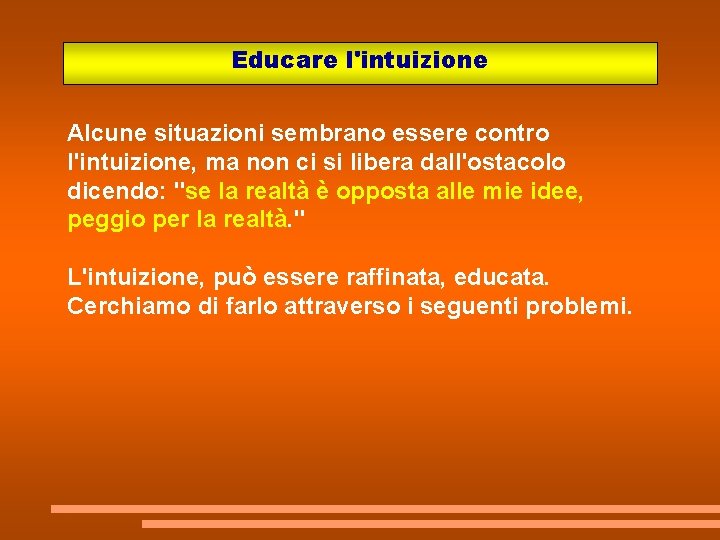 Educare l'intuizione

Alcune situazioni sembrano essere contro l'intuizione, ma non ci si libera dall'ostacolo dicendo: "se la realtà è opposta alle mie idee, peggio per la realtà."

L'intuizione, può essere raffinata, educata. Cerchiamo di farlo attraverso i seguenti problemi.